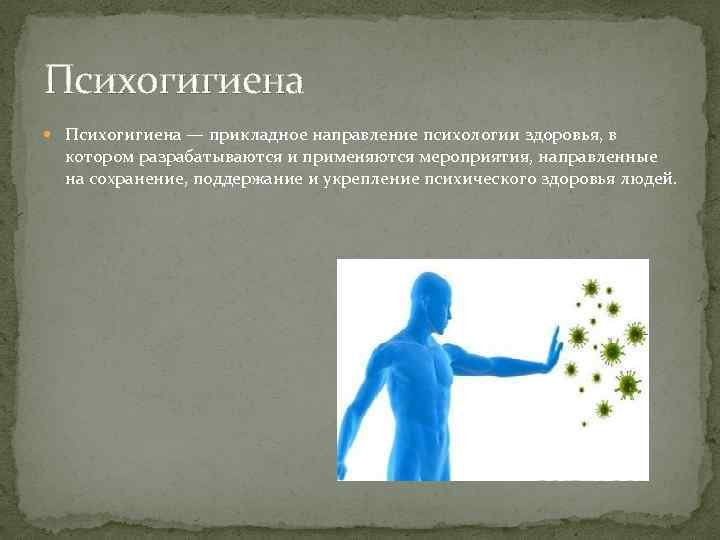 Психогигиена

Психогигиена — прикладное направление психологии здоровья, в котором разрабатываются и применяются мероприятия, направленные на сохранение, поддержание и укрепление психического здоровья людей.